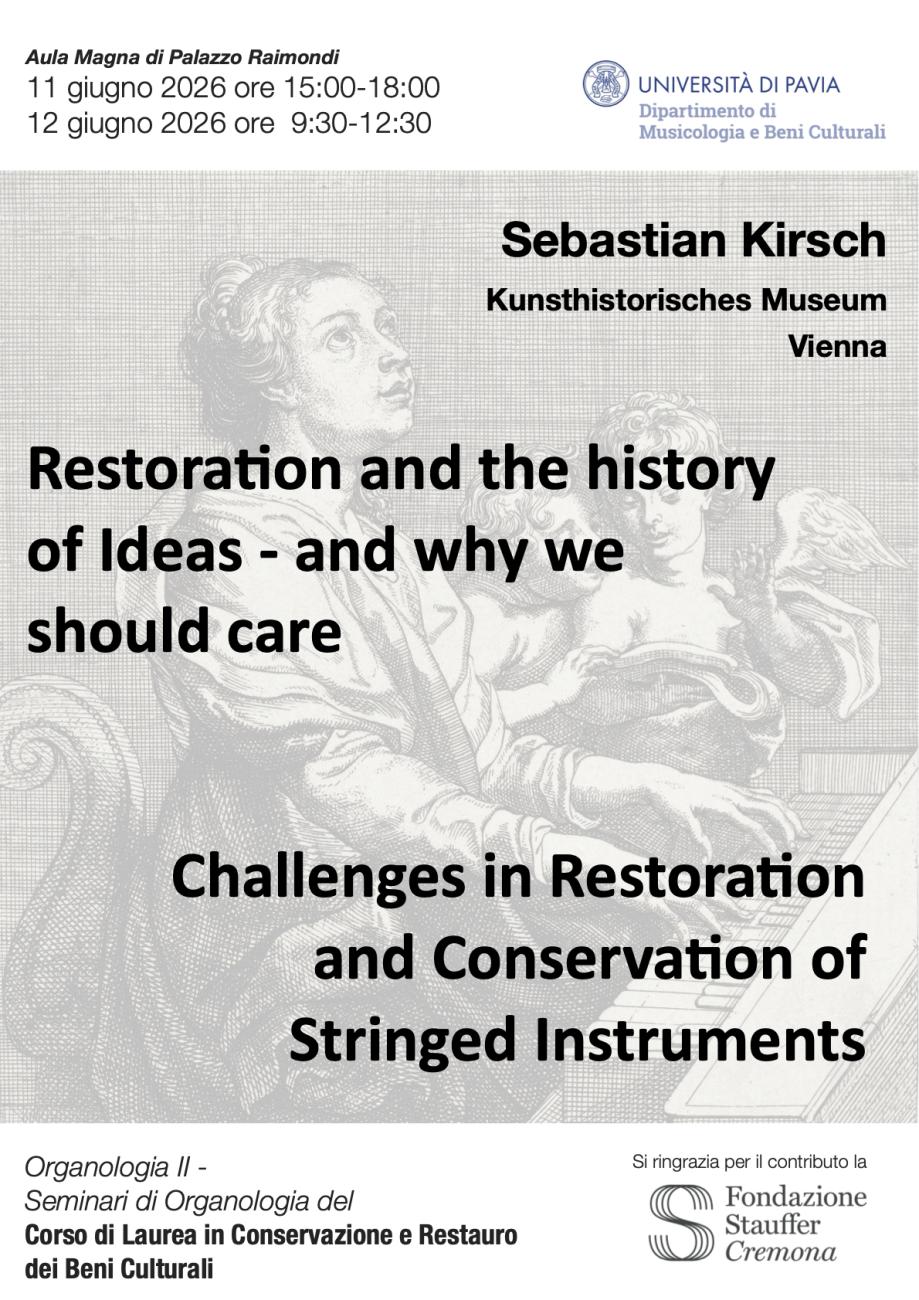 Aula Magna di Palazzo Raimondi
11 giugno 2026 ore 15:00-18:00
12 giugno 2026 ore 9:30-12:30

UNIVERSITÀ DI PAVIA
Dipartimento di
Musicologia e Beni Culturali

Sebastian Kirsch
Kunsthistorisches Museum
Vienna

Restoration and the history of Ideas - and why we should care

Challenges in Restoration and Conservation of Stringed Instruments

Organologia II -
Seminari di Organologia del
Corso di Laurea in Conservazione e Restauro dei Beni Culturali

Si ringrazia per il contributo la
Fondazione
Stauffer
Cremona